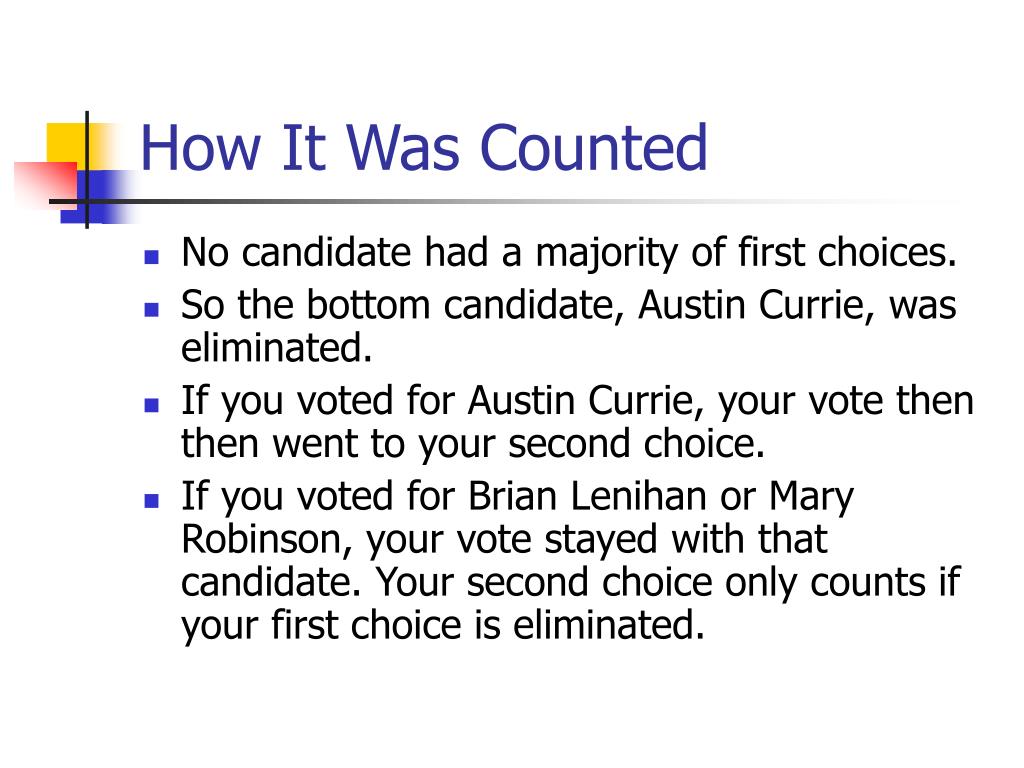 How It Was Counted

- No candidate had a majority of first choices.
- So the bottom candidate, Austin Currie, was eliminated.
- If you voted for Austin Currie, your vote then then went to your second choice.
- If you voted for Brian Lenihan or Mary Robinson, your vote stayed with that candidate. Your second choice only counts if your first choice is eliminated.